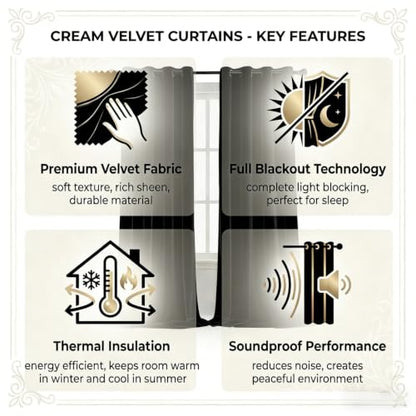 CREAM VELVET CURTAINS - KEY FEATURES

Premium Velvet Fabric
soft texture, rich sheen, durable material

Full Blackout Technology
complete light blocking, perfect for sleep

Thermal Insulation
energy efficient, keeps room warm in winter and cool in summer

Soundproof Performance
reduces noise, creates peaceful environment